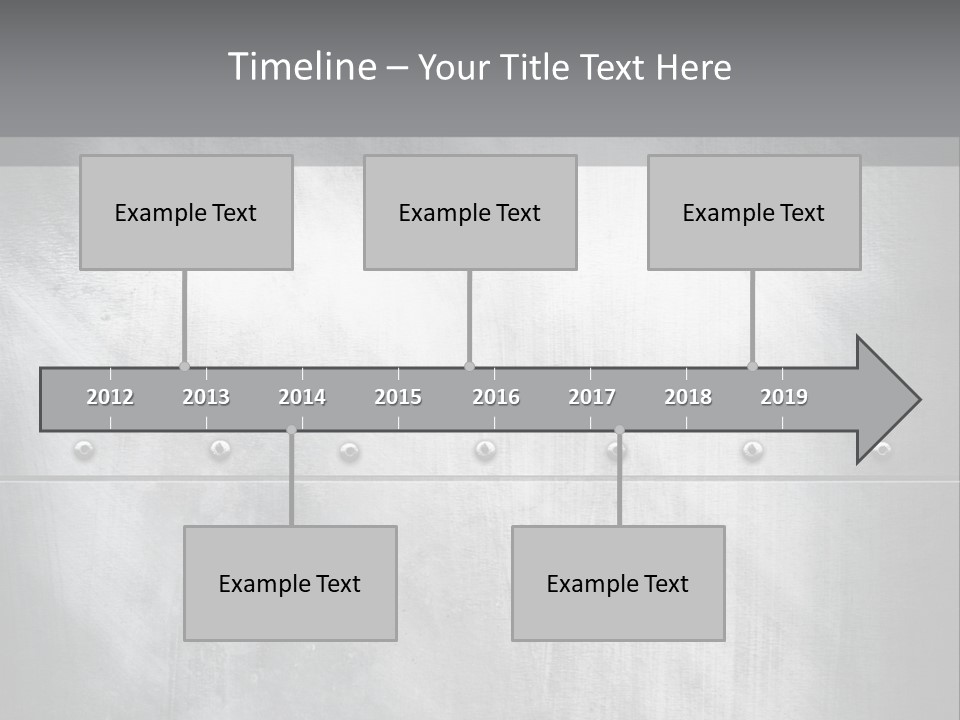 Timeline – Your Title Text Here

Example Text

Example Text

Example Text

2012 2013 2014 2015 2016 2017 2018 2019

Example Text

Example Text